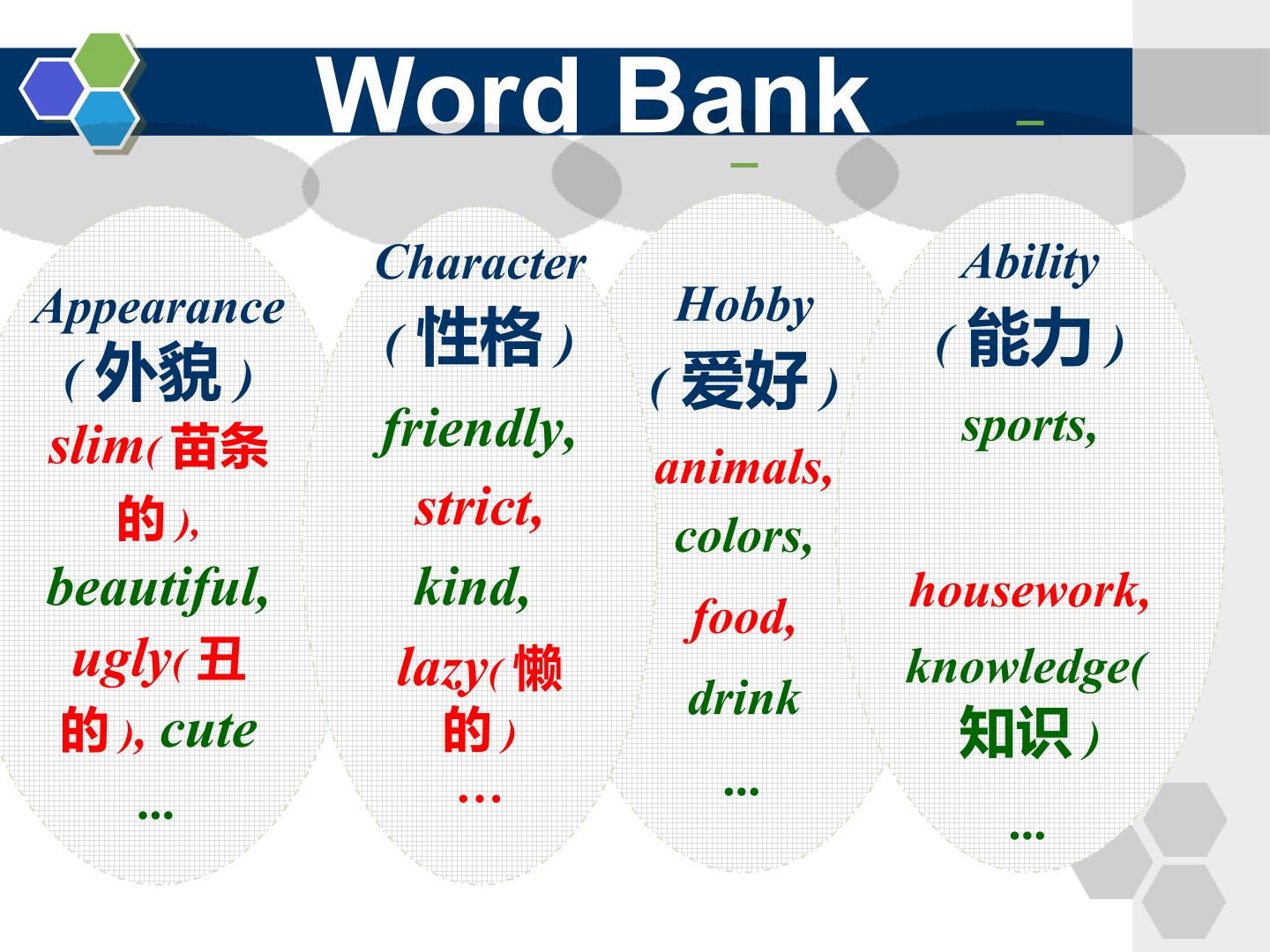 Word Bank

Appearance
(外貌)
slim(苗条的),
beautiful,
ugly(丑的), cute
...

Character
(性格)
friendly,
strict,
kind,
lazy(懒的)
…

Hobby
(爱好)
animals,
colors,
food,
drink
...

Ability
(能力)
sports,
housework,
knowledge(知识)
...